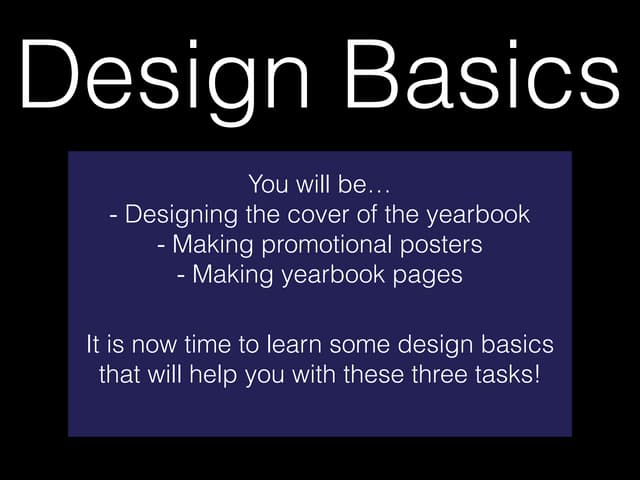 Design Basics

You will be…
- Designing the cover of the yearbook
- Making promotional posters
- Making yearbook pages

It is now time to learn some design basics that will help you with these three tasks!